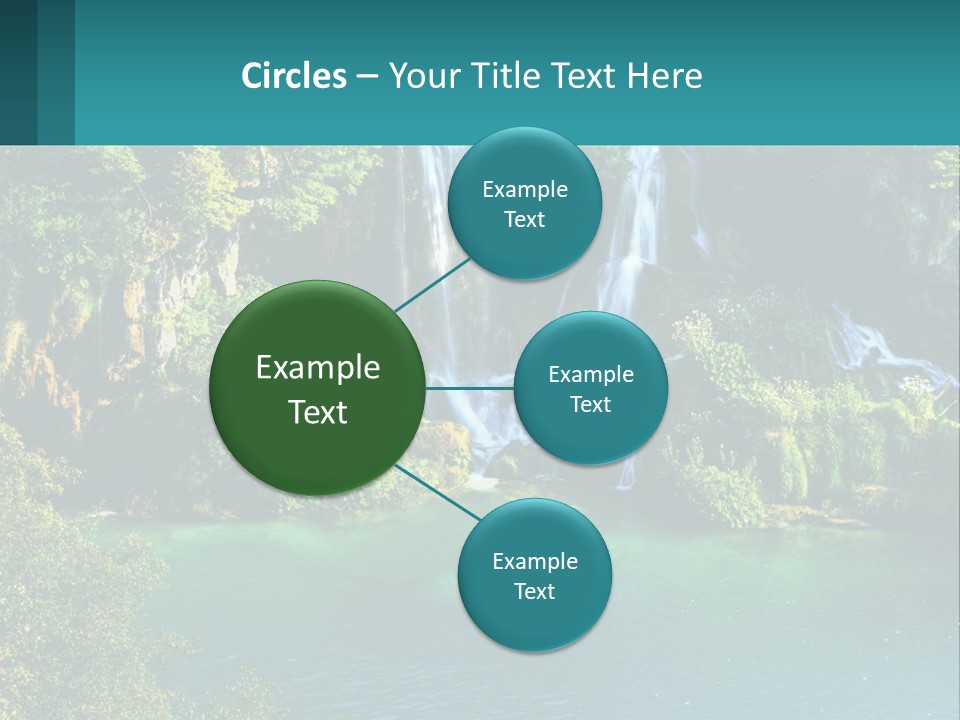 Circles – Your Title Text Here

Example Text

Example Text

Example Text

Example Text